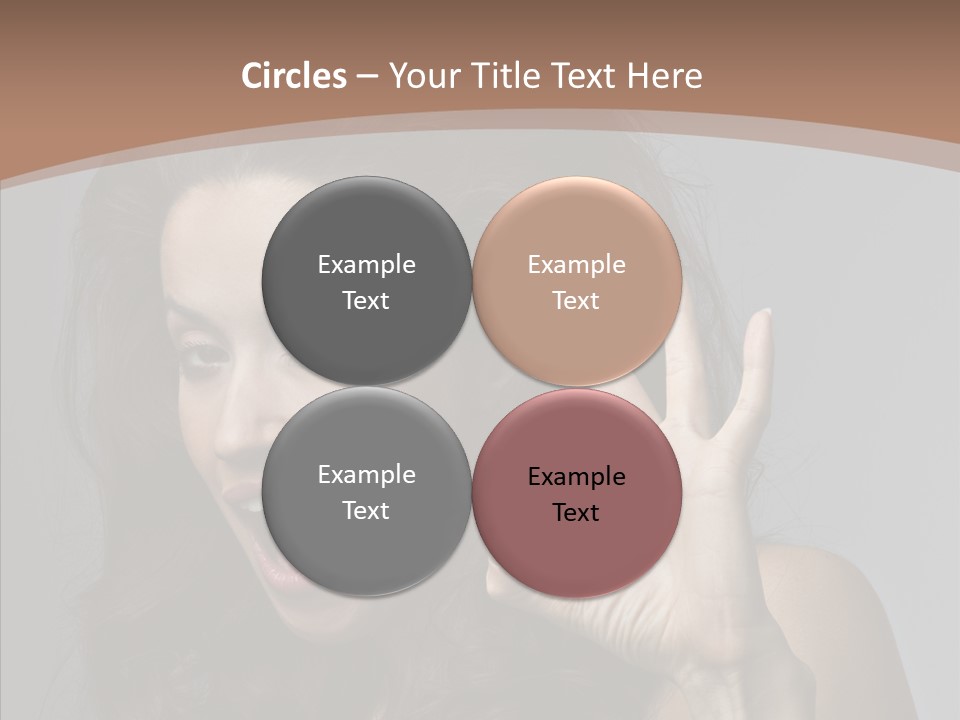 Circles – Your Title Text Here

Example Text

Example Text

Example Text

Example Text